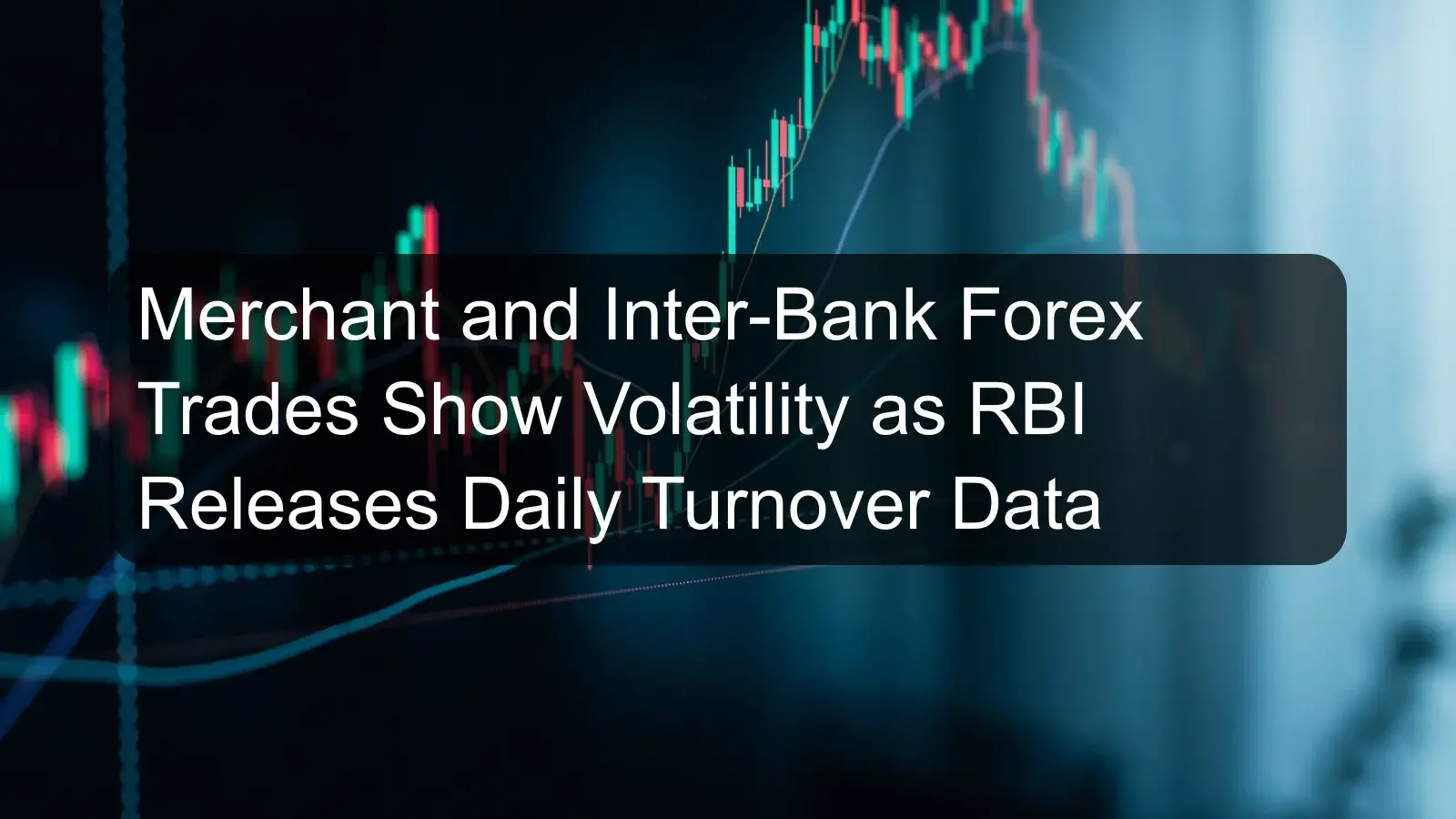 Merchant and Inter-Bank Forex Trades Show Volatility as RBI Releases Daily Turnover Data